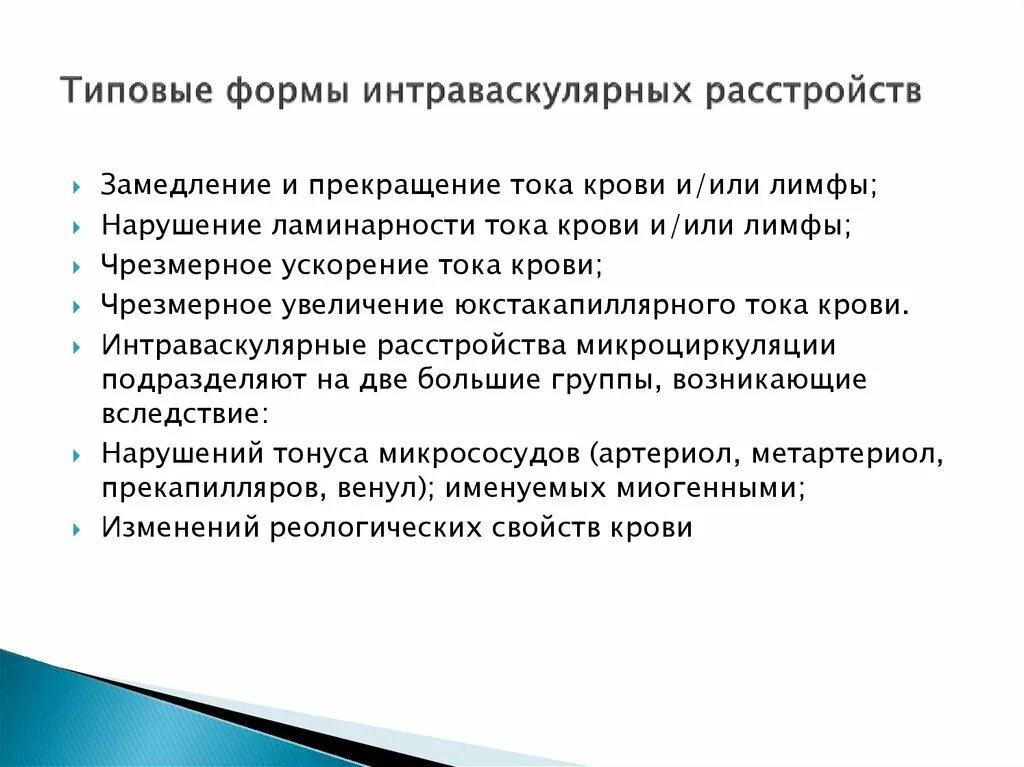 Типовые формы интраваскулярных расстройств

Замедление и прекращение тока крови и/или лимфы;

Нарушение ламинарности тока крови и/или лимфы;

Чрезмерное ускорение тока крови;

Чрезмерное увеличение юкстакапиллярного тока крови.

Интраваскулярные расстройства микроциркуляции подразделяют на две большие группы, возникающие вследствие:

Нарушений тонуса микрососудов (артериол, метартериол, прекапилляров, венул); именуемых миогенными;

Изменений реологических свойств крови